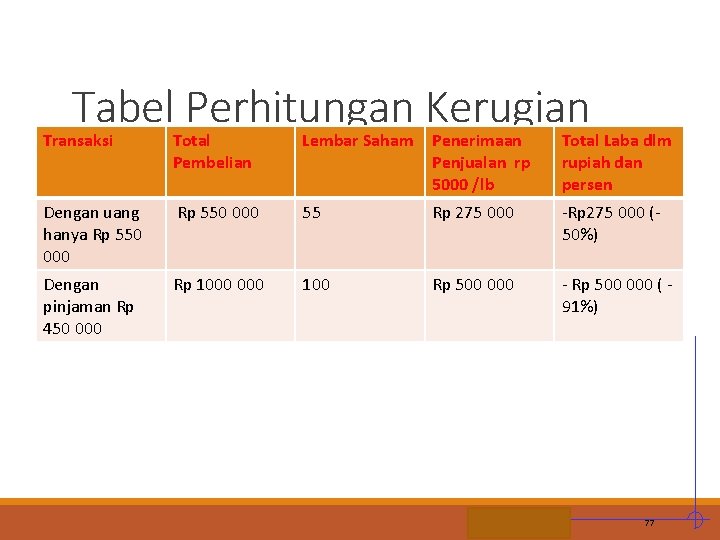 Tabel Perhitungan Kerugian

| Transaksi | Total Pembelian | Lembar Saham | Penerimaan Penjualan rp 5000 /lb | Total Laba dlm rupiah dan persen |
|---|---|---|---|---|
| Dengan uang hanya Rp 550 000 | Rp 550 000 | 55 | Rp 275 000 | -Rp275 000 (-50%) |
| Dengan pinjaman Rp 450 000 | Rp 1000 000 | 100 | Rp 500 000 | - Rp 500 000 ( -91%) |

77